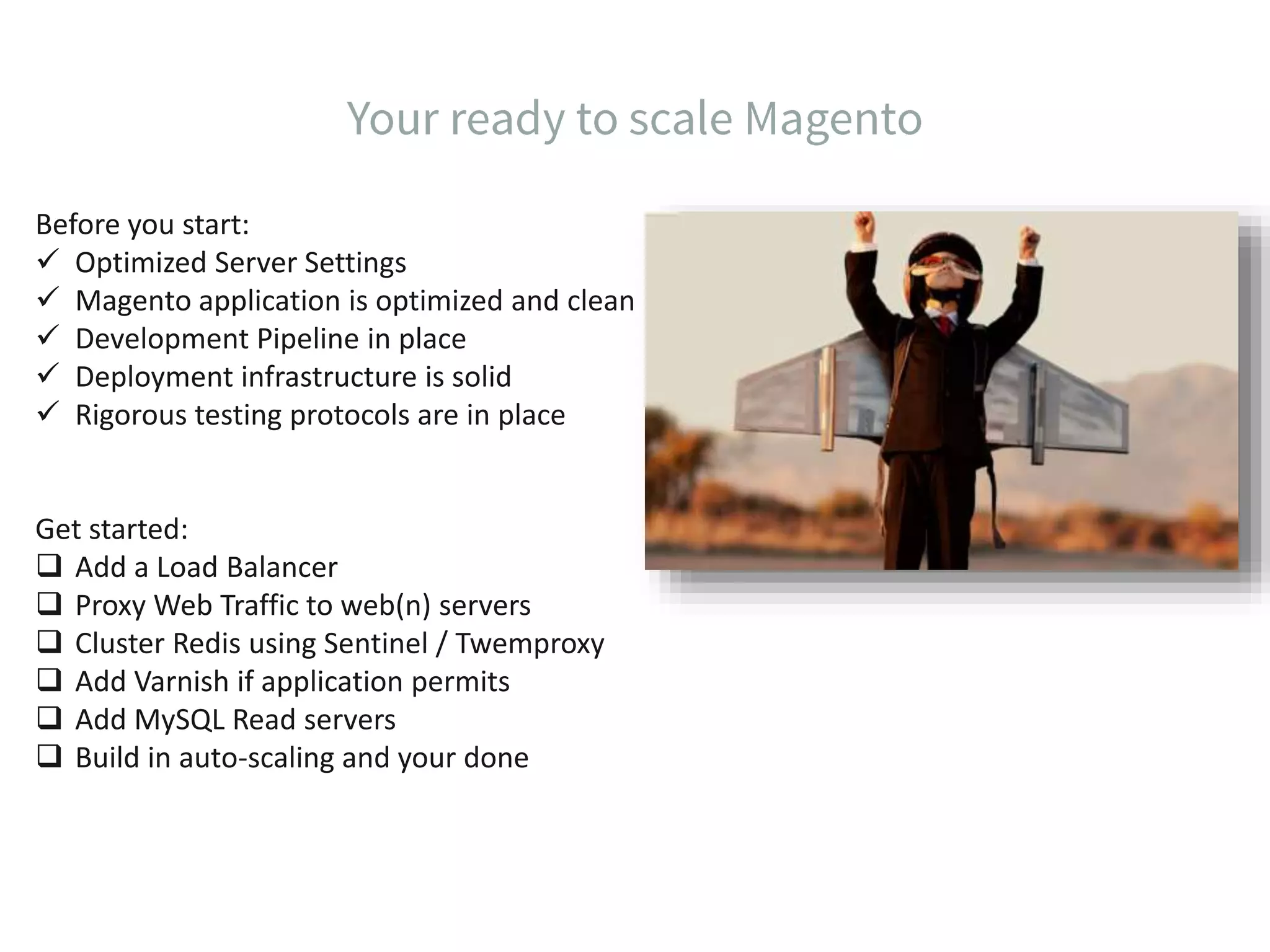 Your ready to scale Magento

Before you start:
✓ Optimized Server Settings
✓ Magento application is optimized and clean
✓ Development Pipeline in place
✓ Deployment infrastructure is solid
✓ Rigorous testing protocols are in place

Get started:
❑ Add a Load Balancer
❑ Proxy Web Traffic to web(n) servers
❑ Cluster Redis using Sentinel / Twemproxy
❑ Add Varnish if application permits
❑ Add MySQL Read servers
❑ Build in auto-scaling and your done